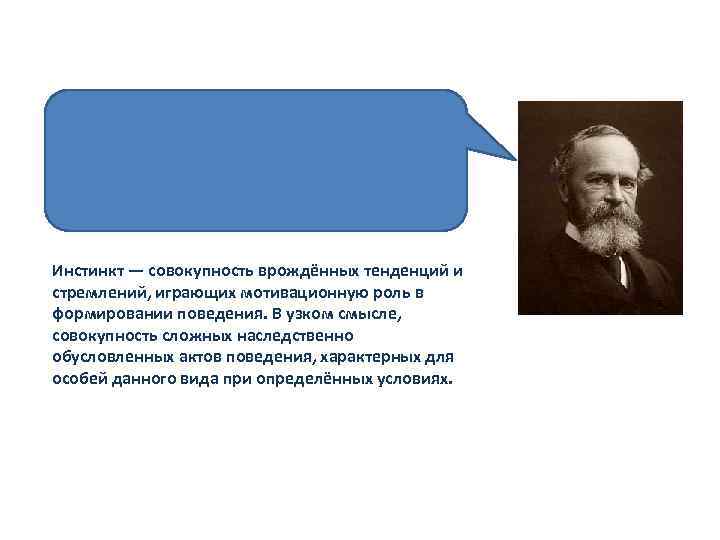 Инстинкт — совокупность врождённых тенденций и стремлений, играющих мотивационную роль в формировании поведения. В узком смысле, совокупность сложных наследственно обусловленных актов поведения, характерных для особей данного вида при определённых условиях.